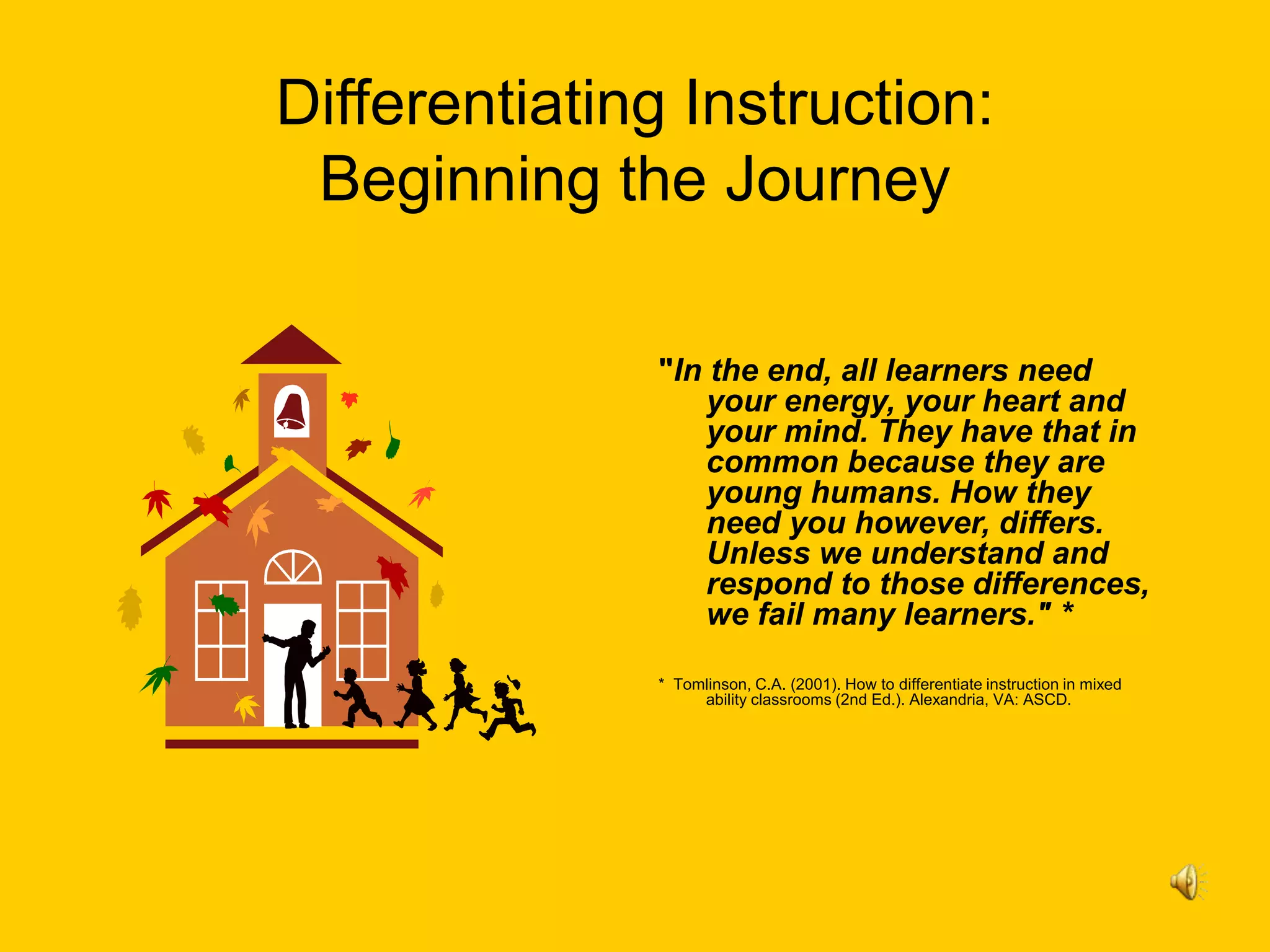 Differentiating Instruction: Beginning the Journey

"In the end, all learners need your energy, your heart and your mind. They have that in common because they are young humans. How they need you however, differs. Unless we understand and respond to those differences, we fail many learners." *

* Tomlinson, C.A. (2001). How to differentiate instruction in mixed ability classrooms (2nd Ed.). Alexandria, VA: ASCD.